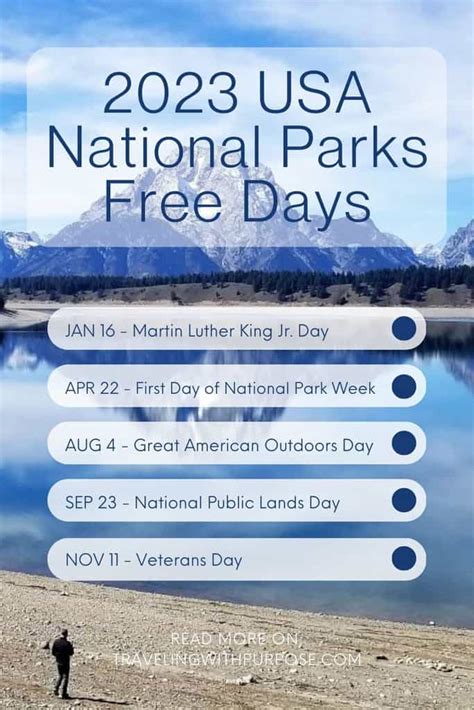 2023 USA National Parks Free Days

JAN 16 - Martin Luther King Jr. Day

APR 22 - First Day of National Park Week

AUG 4 - Great American Outdoors Day

SEP 23 - National Public Lands Day

NOV 11 - Veterans Day

READ MORE ON TRAVELINGWITHPURPOSE.COM